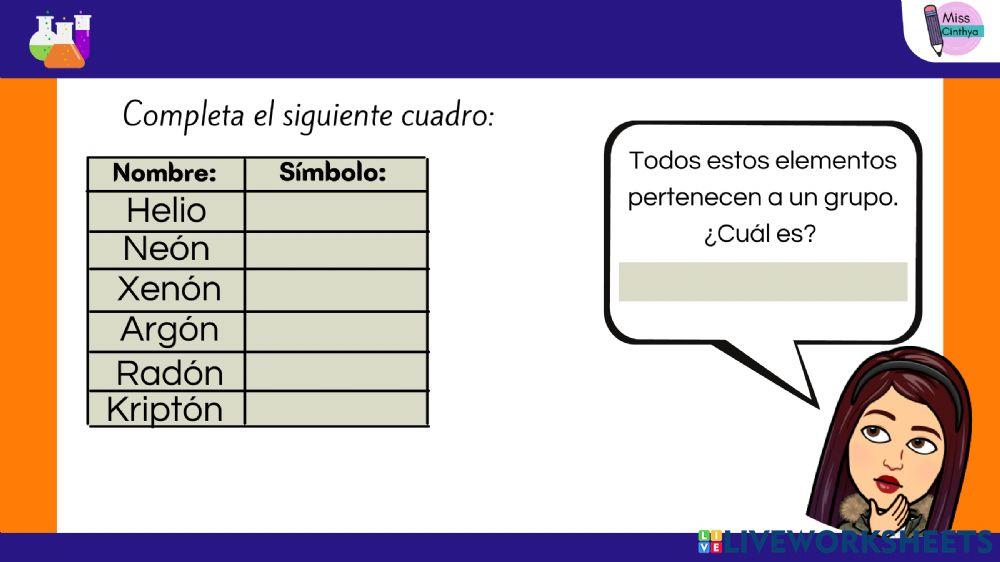 Miss Cinthya

Completa el siguiente cuadro:

| Nombre: | Símbolo: |
|---|---|
| Helio | |
| Neón | |
| Xenón | |
| Argón | |
| Radón | |
| Kriptón | |

Todos estos elementos pertenecen a un grupo. ¿Cuál es?

LIVEWORKSHEETS